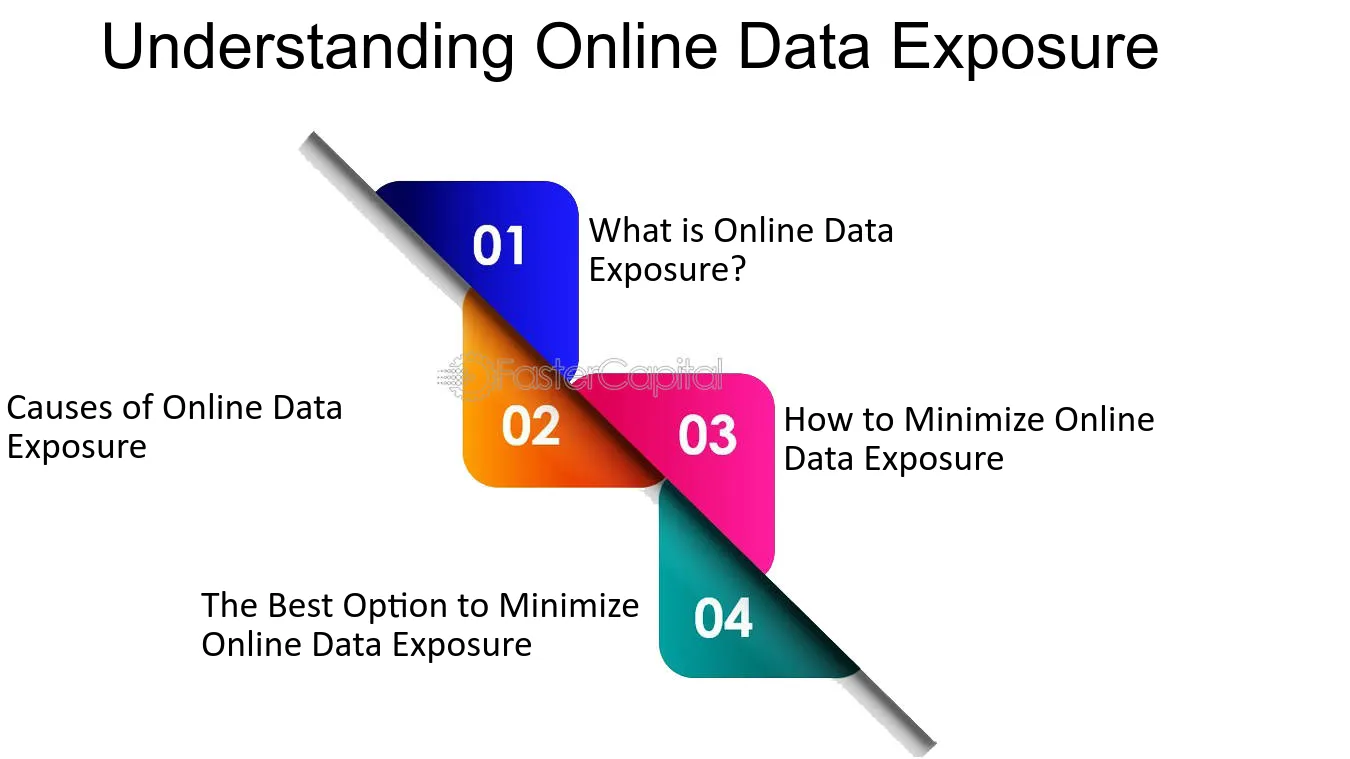 Understanding Online Data Exposure

01

What is Online Data Exposure?

FasterCapital

02

Causes of Online Data Exposure

03

How to Minimize Online Data Exposure

04

The Best Option to Minimize Online Data Exposure